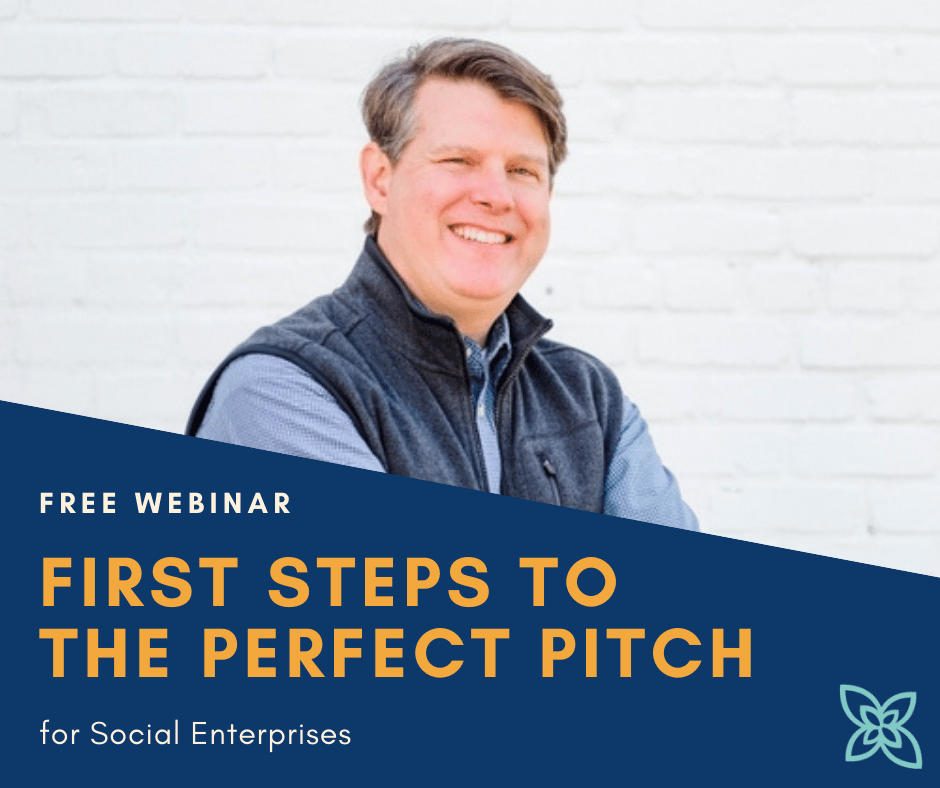 FREE WEBINAR

FIRST STEPS TO THE PERFECT PITCH

for Social Enterprises